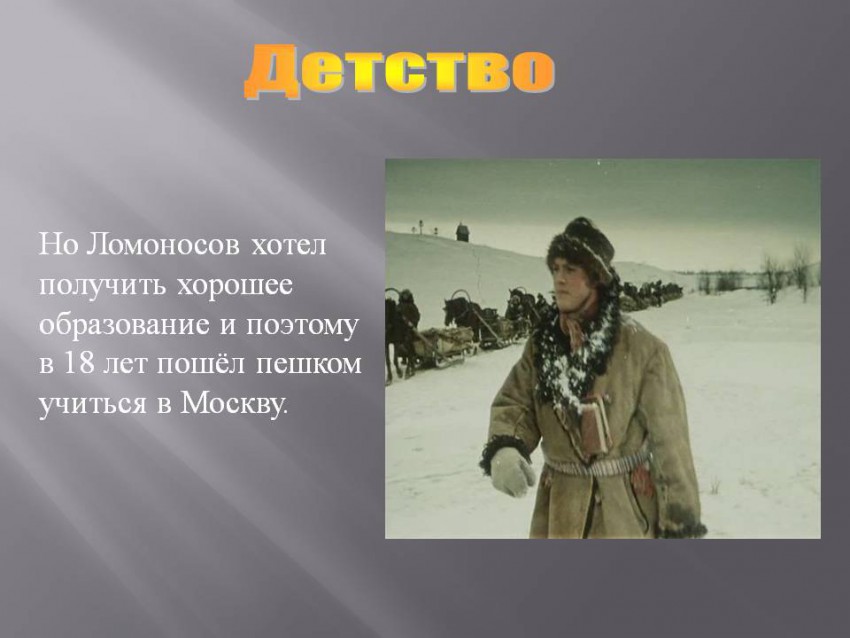 Детство

Но Ломоносов хотел получить хорошее образование и поэтому в 18 лет пошёл пешком учиться в Москву.